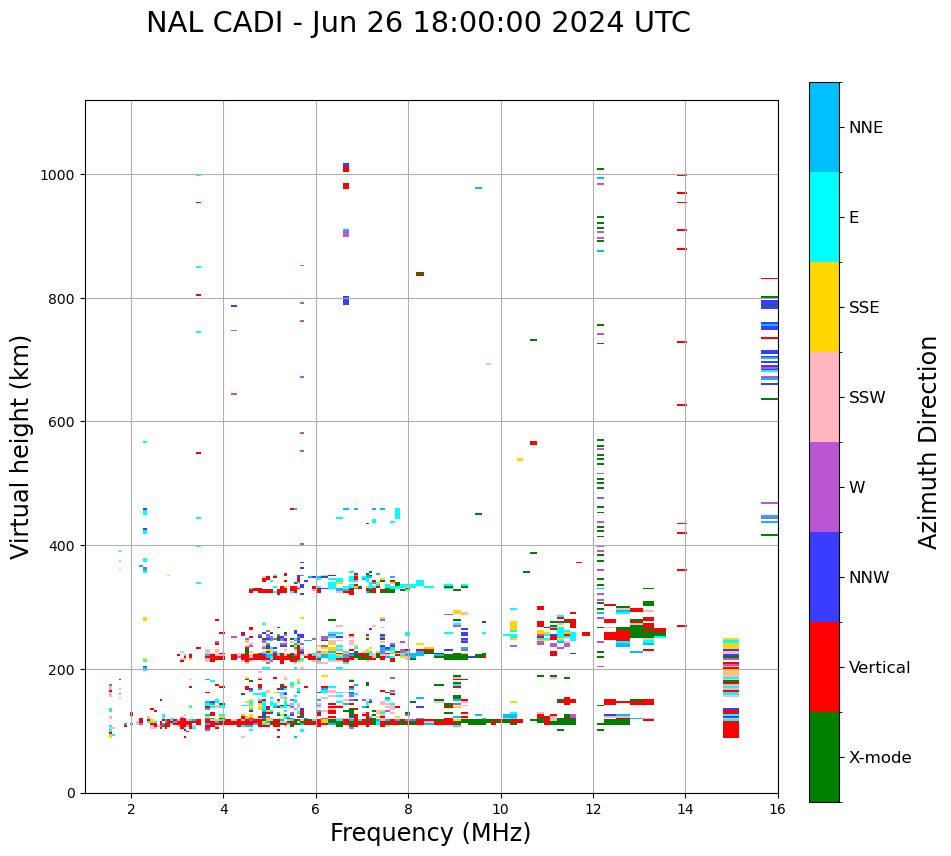 NAL CADI - Jun 26 18:00:00 2024 UTC

Virtual height (km)

1000
800
600
400
200
0

2
4
6
8
10
12
14
16

Frequency (MHz)

NNE
E
SSE
SSW
W
NNW
Vertical
X-mode

Azimuth Direction